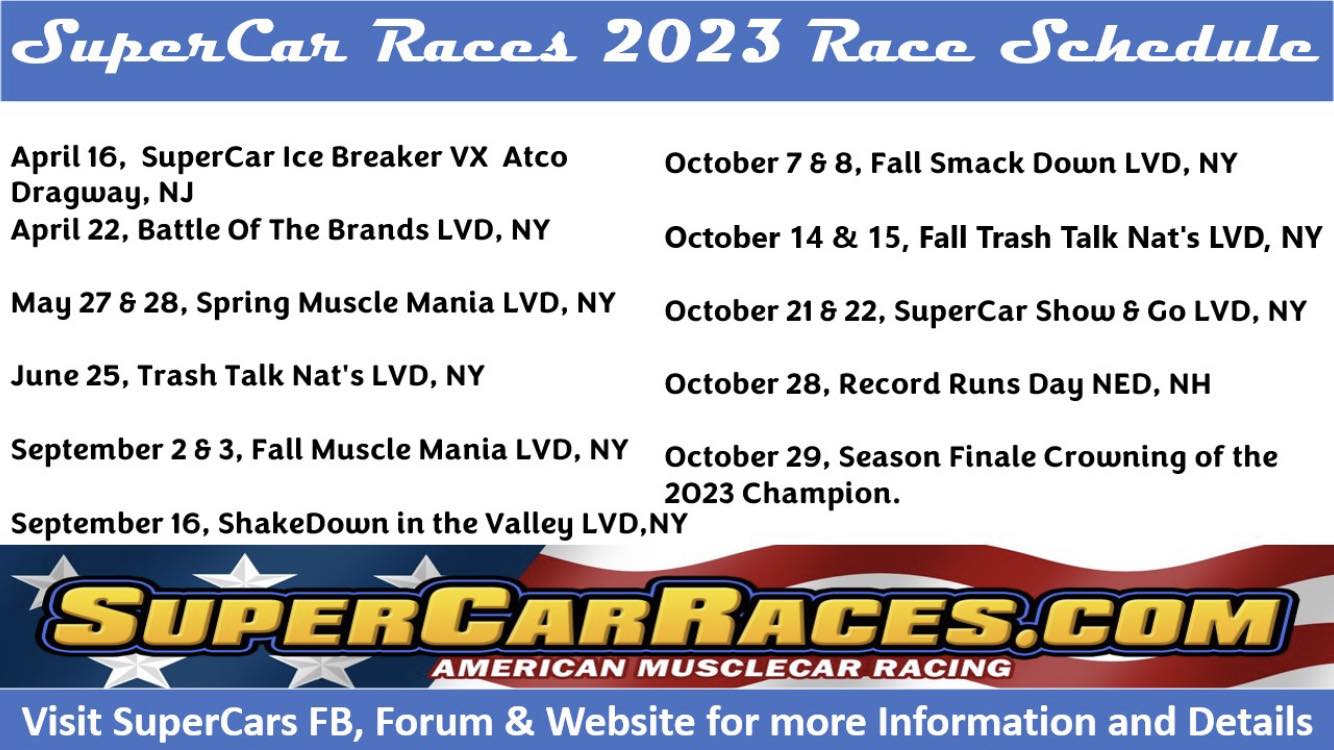 SuperCar Races 2023 Race Schedule

April 16, SuperCar Ice Breaker VX Atco Dragway, NJ
April 22, Battle Of The Brands LVD, NY

May 27 & 28, Spring Muscle Mania LVD, NY

June 25, Trash Talk Nat's LVD, NY

September 2 & 3, Fall Muscle Mania LVD, NY

September 16, ShakeDown in the Valley LVD,NY

October 7 & 8, Fall Smack Down LVD, NY

October 14 & 15, Fall Trash Talk Nat's LVD, NY

October 21 & 22, SuperCar Show & Go LVD, NY

October 28, Record Runs Day NED, NH

October 29, Season Finale Crowning of the 2023 Champion.

SUPERCARRACES.COM
AMERICAN MUSCLECAR RACING

Visit SuperCars FB, Forum & Website for more Information and Details